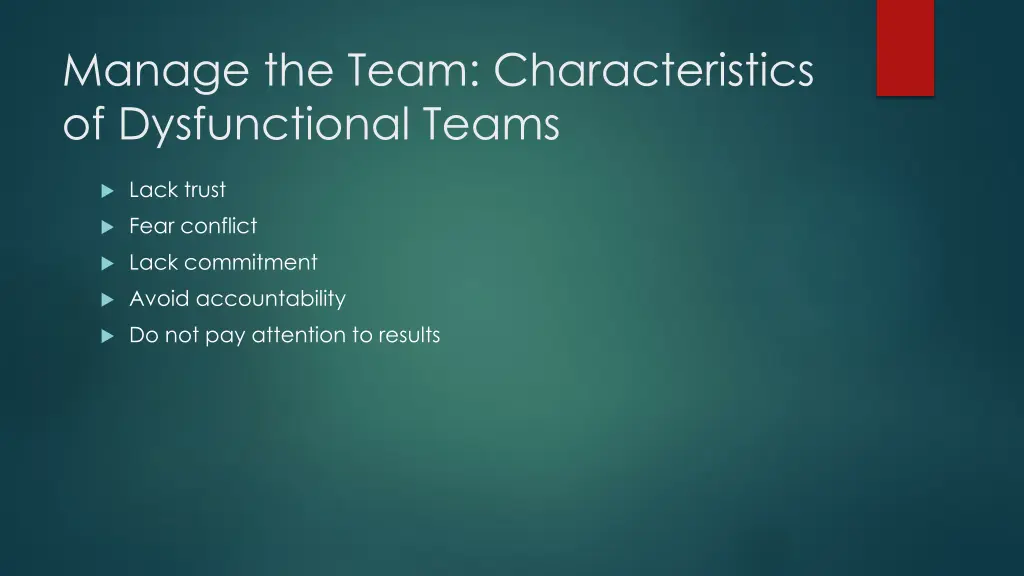 Manage the Team: Characteristics of Dysfunctional Teams

Lack trust
Fear conflict
Lack commitment
Avoid accountability
Do not pay attention to results